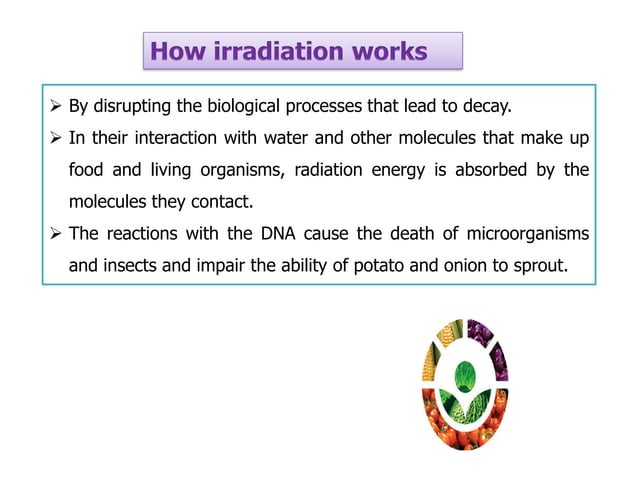 How irradiation works

➢ By disrupting the biological processes that lead to decay.

➢ In their interaction with water and other molecules that make up food and living organisms, radiation energy is absorbed by the molecules they contact.

➢ The reactions with the DNA cause the death of microorganisms and insects and impair the ability of potato and onion to sprout.